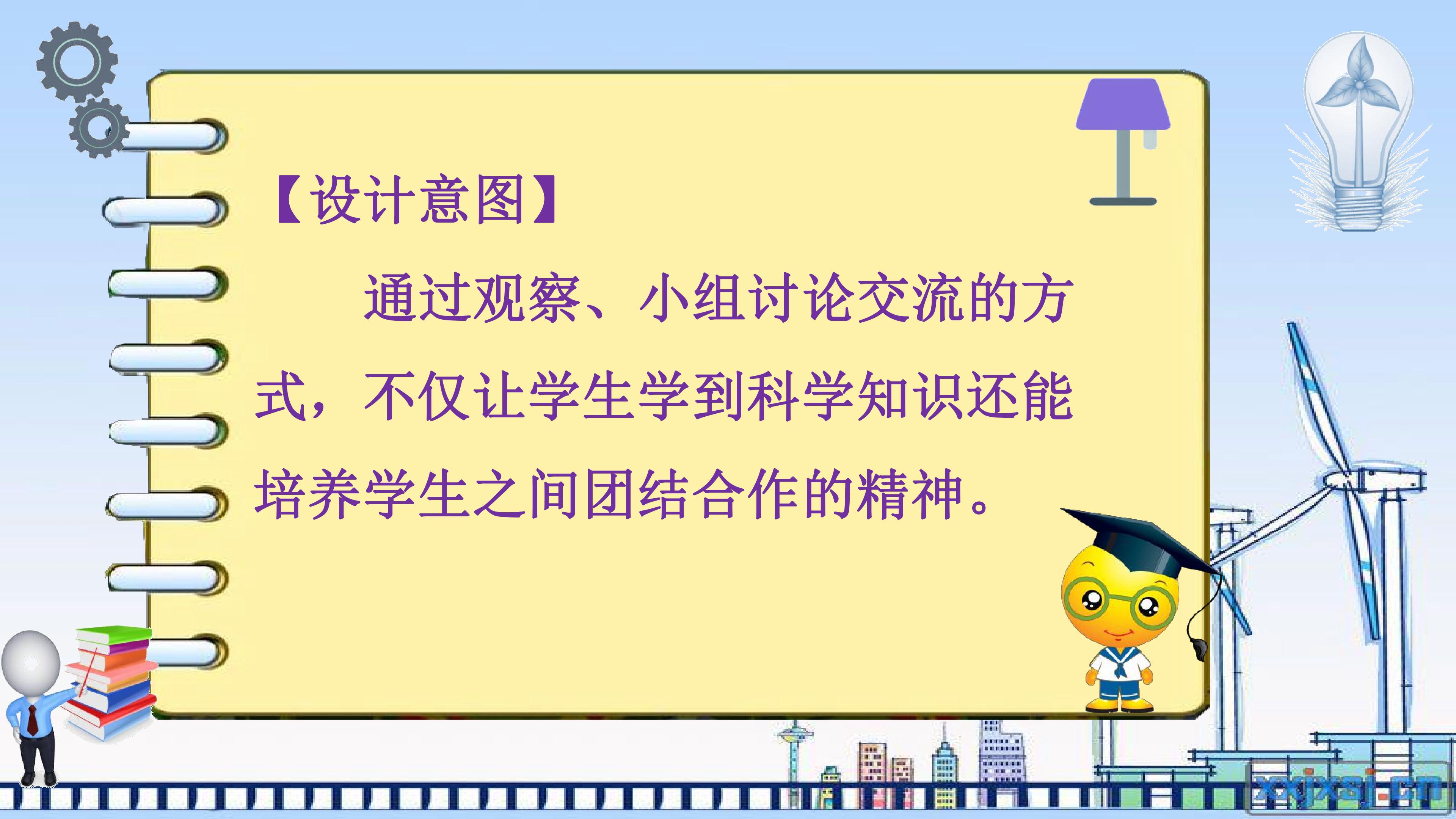 【设计意图】

通过观察、小组讨论交流的方式，不仅让学生学到科学知识还能培养学生之间团结合作的精神。

xxjxsj.cn